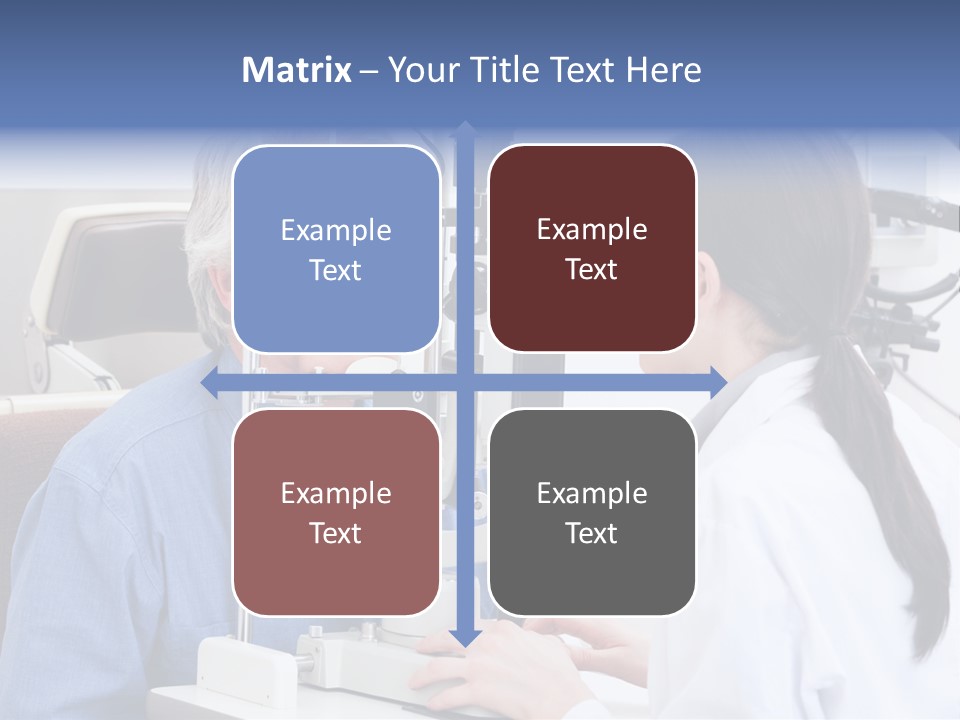 Matrix – Your Title Text Here

Example Text

Example Text

Example Text

Example Text